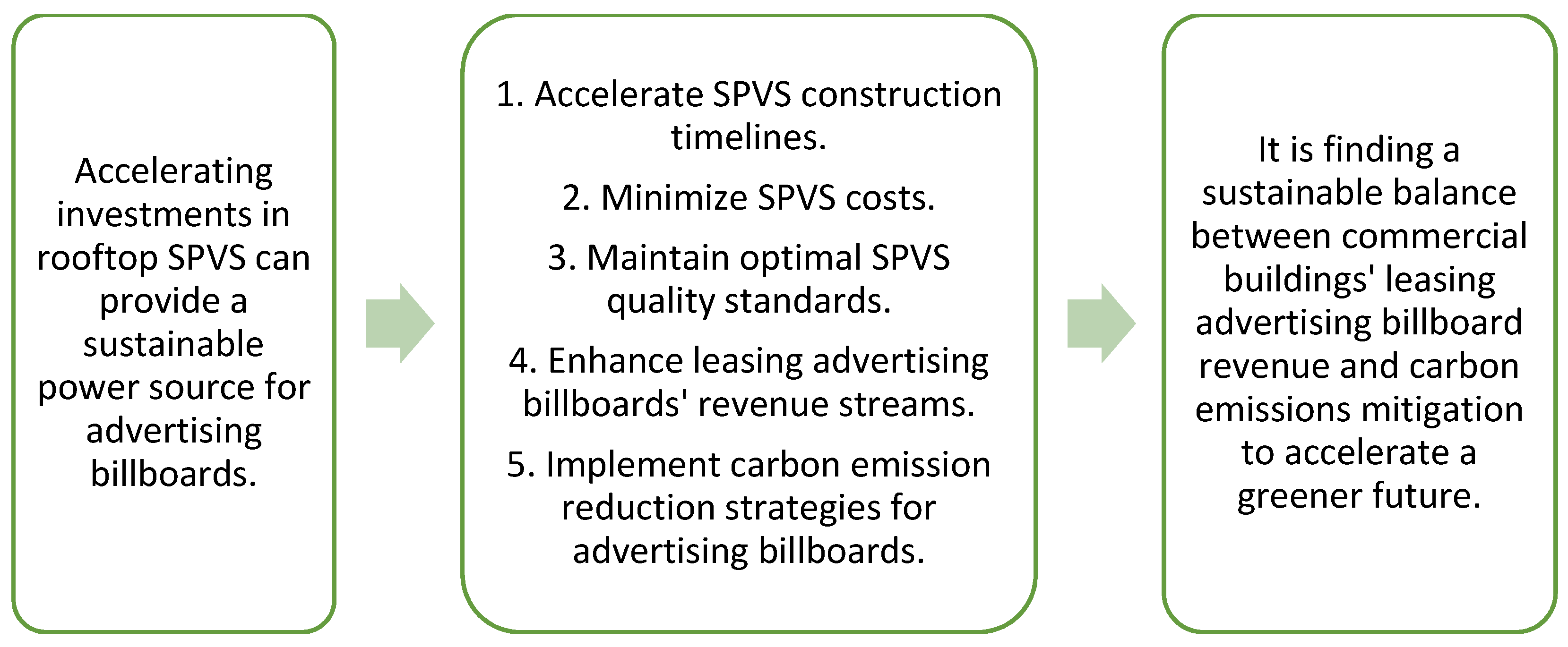 Accelerating investments in rooftop SPVS can provide a sustainable power source for advertising billboards.

1. Accelerate SPVS construction timelines.

2. Minimize SPVS costs.

3. Maintain optimal SPVS quality standards.

4. Enhance leasing advertising billboards' revenue streams.

5. Implement carbon emission reduction strategies for advertising billboards.

It is finding a sustainable balance between commercial buildings' leasing advertising billboard revenue and carbon emissions mitigation to accelerate a greener future.